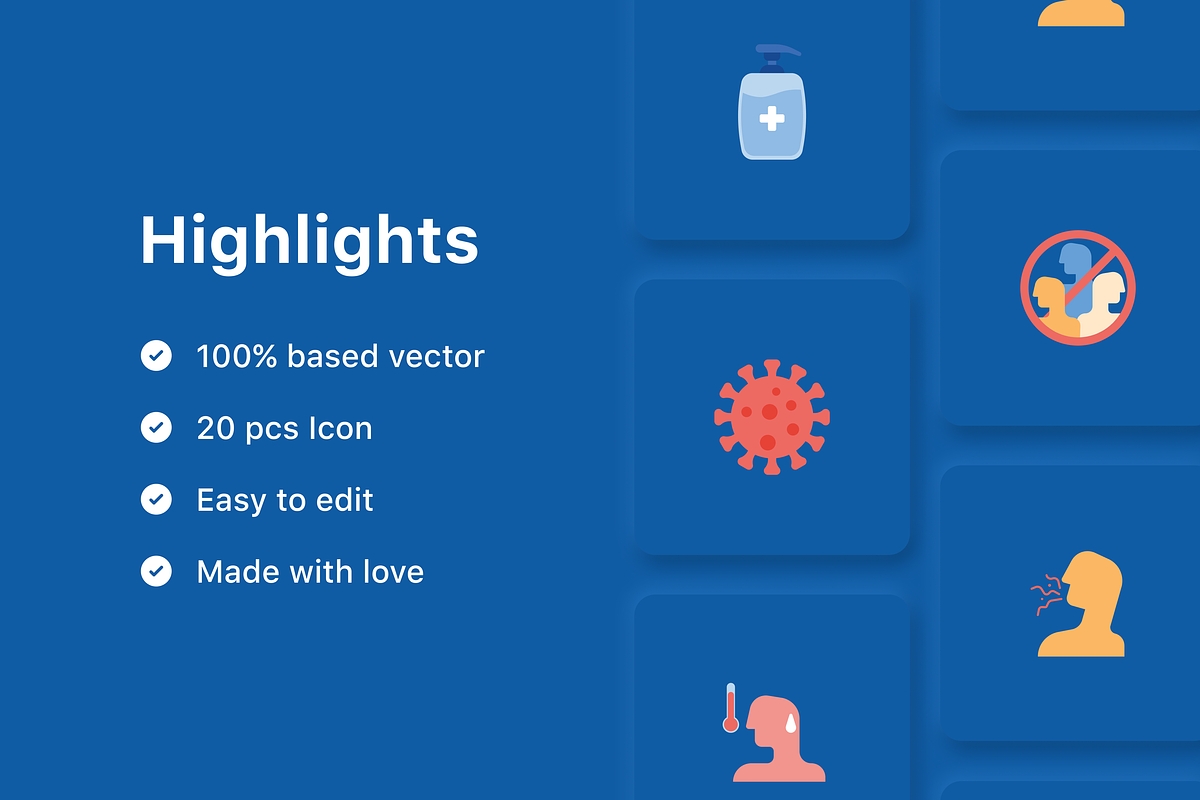 Highlights

100% based vector

20 pcs Icon

Easy to edit

Made with love